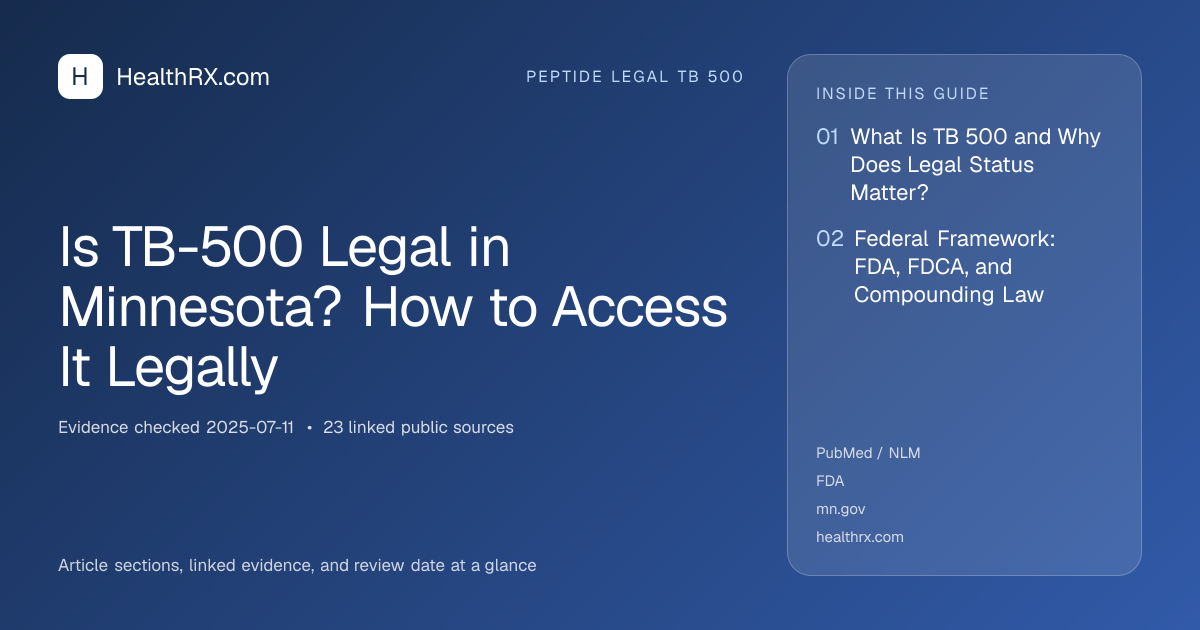 H HealthRX.com

PEPTIDE LEGAL TB 500

Is TB-500 Legal in Minnesota? How to Access It Legally

Evidence checked 2025-07-11 • 23 linked public sources

Article sections, linked evidence, and review date at a glance

INSIDE THIS GUIDE

01 What Is TB 500 and Why Does Legal Status Matter?

02 Federal Framework: FDA, FDCA, and Compounding Law

PubMed / NLM

FDA

mn.gov

healthrx.com